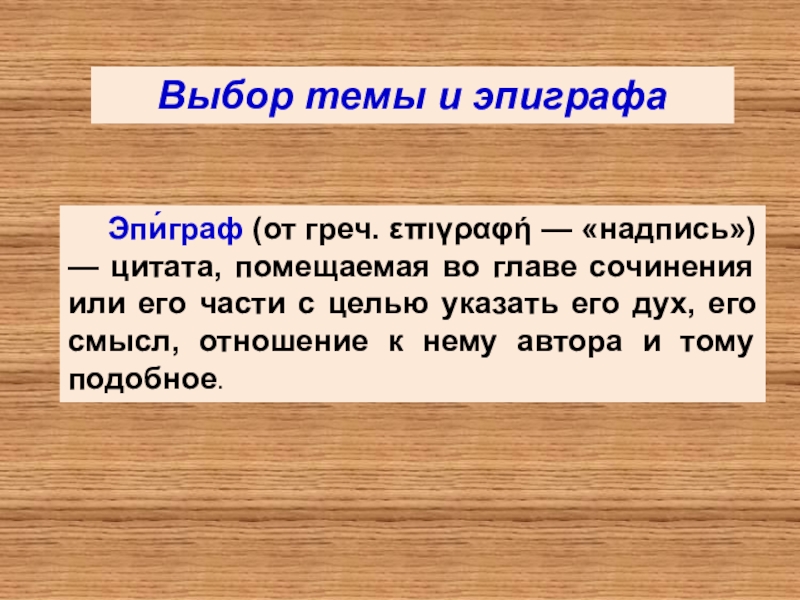 Выбор темы и эпиграфа

Эпи́граф (от греч. επιγραφή — «надпись») — цитата, помещаемая во главе сочинения или его части с целью указать его дух, его смысл, отношение к нему автора и тому подобное.